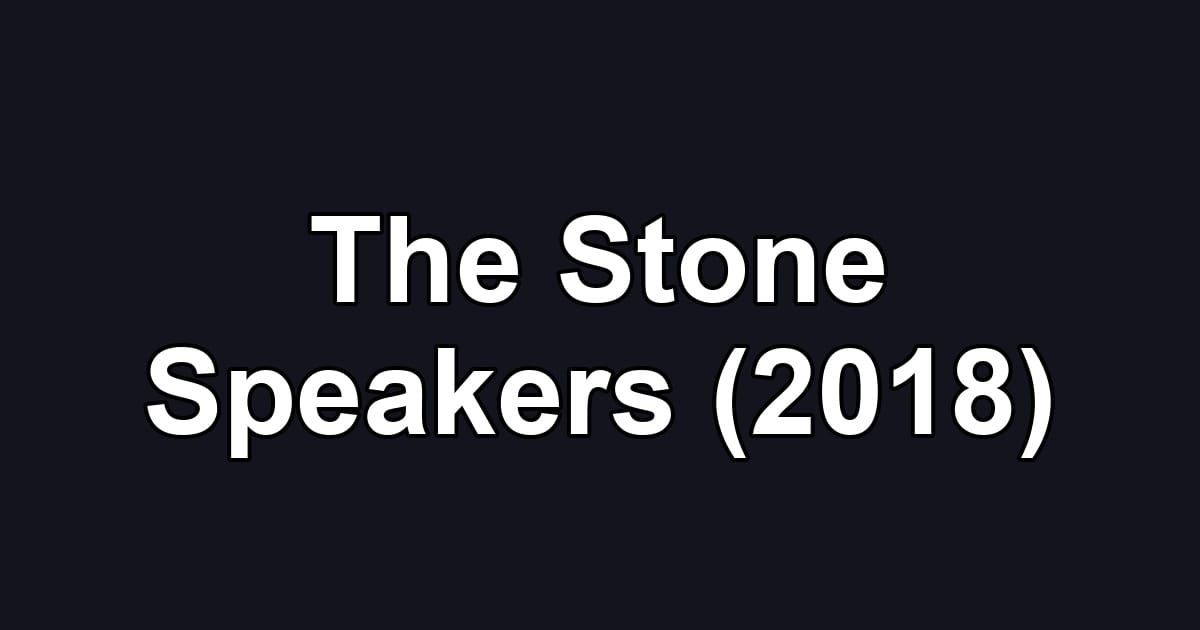 The Stone Speakers (2018)